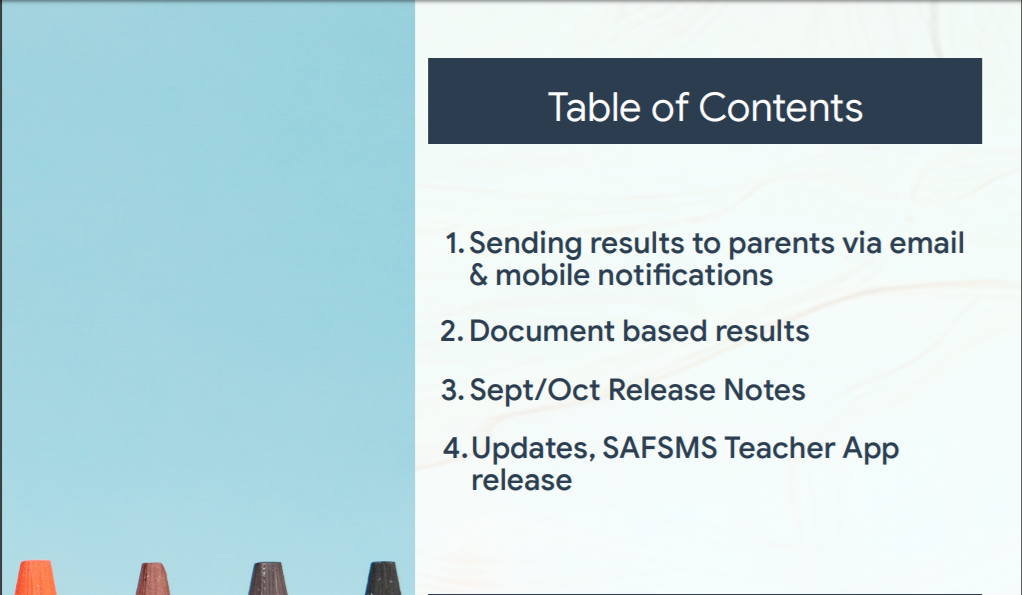 Table of Contents

1. Sending results to parents via email & mobile notifications

2. Document based results

3. Sept/Oct Release Notes

4. Updates, SAFSMS Teacher App release